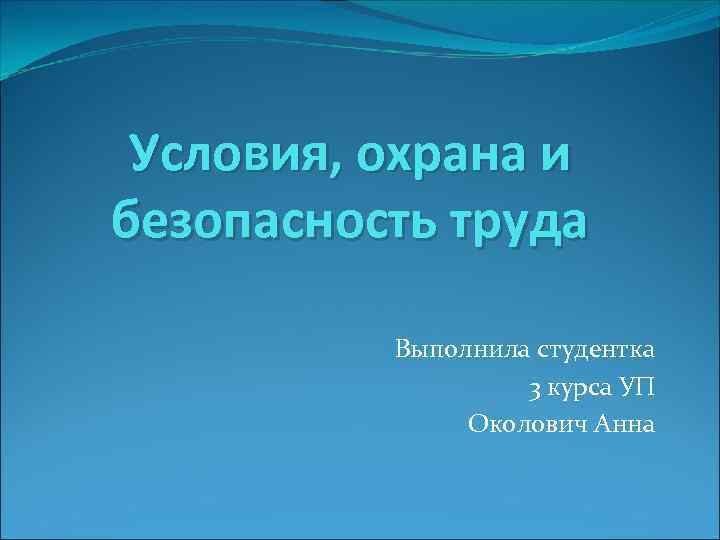 Условия, охрана и безопасность труда

Выполнила студентка
3 курса УП
Околович Анна